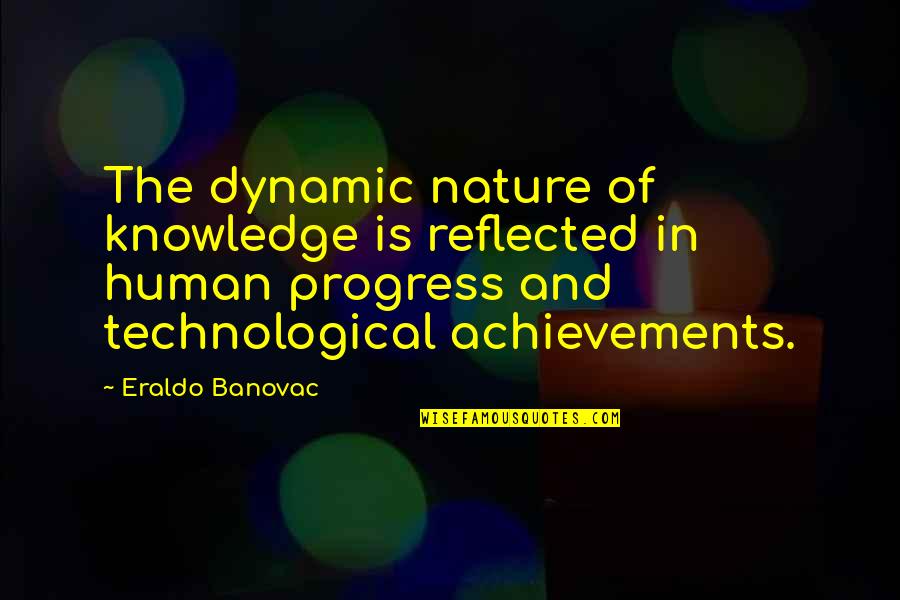 The dynamic nature of knowledge is reflected in human progress and technological achievements.

~ Eraldo Banovac

WISEFAMOUSQUOTES.COM